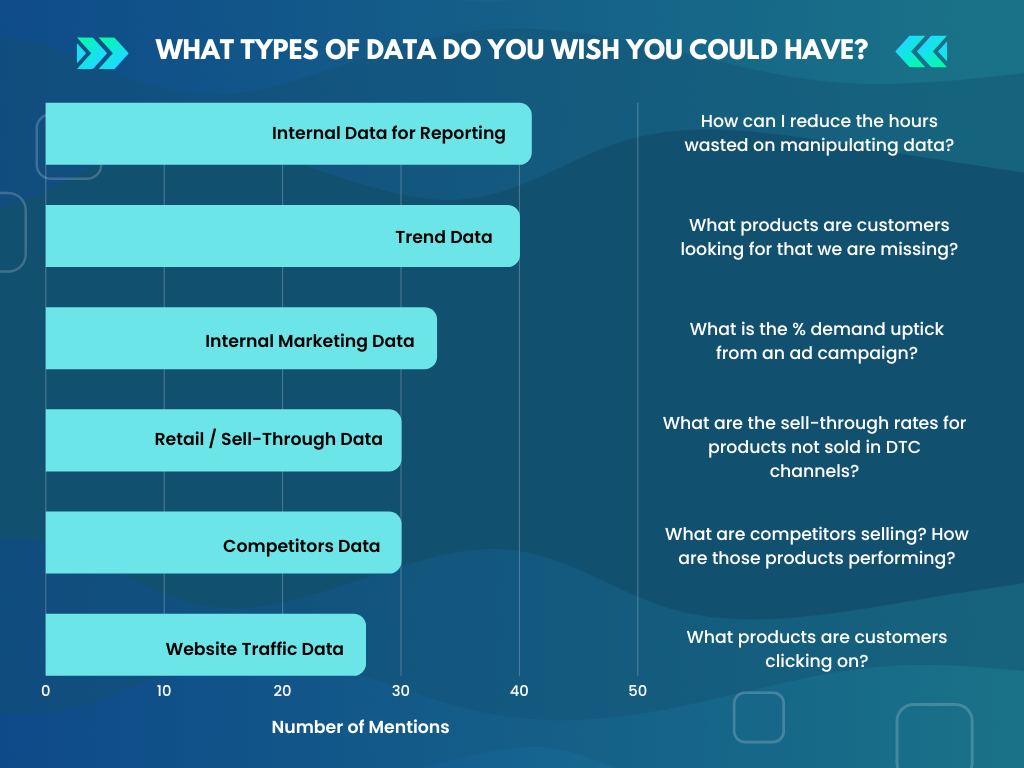 WHAT TYPES OF DATA DO YOU WISH YOU COULD HAVE?

Internal Data for Reporting

Trend Data

Internal Marketing Data

Retail / Sell-Through Data

Competitors Data

Website Traffic Data

0 10 20 30 40 50

Number of Mentions

How can I reduce the hours wasted on manipulating data?

What products are customers looking for that we are missing?

What is the % demand uptick from an ad campaign?

What are the sell-through rates for products not sold in DTC channels?

What are competitors selling? How are those products performing?

What products are customers clicking on?